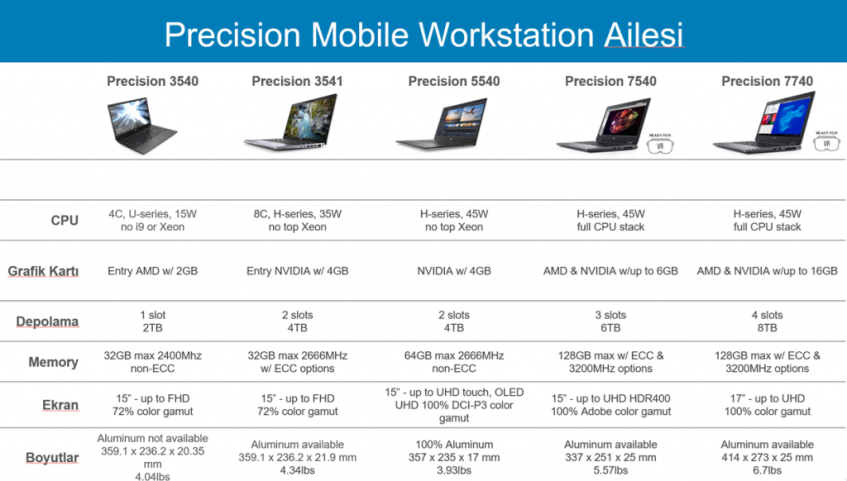 Precision Mobile Workstation Ailesi

| | Precision 3540 | Precision 3541 | Precision 5540 | Precision 7540 | Precision 7740 |
|---|---|---|---|---|---|
| | | | | READY FOR VR | READY FOR VR |
| CPU | 4C, U-series, 15W no i9 or Xeon | 8C, H-series, 35W no top Xeon | H-series, 45W no top Xeon | H-series, 45W full CPU stack | H-series, 45W full CPU stack |
| Grafik Kartı | Entry AMD w/ 2GB | Entry NVIDIA w/ 4GB | NVIDIA w/ 4GB | AMD & NVIDIA w/up to 6GB | AMD & NVIDIA w/up to 16GB |
| Depolama | 1 slot 2TB | 2 slots 4TB | 2 slots 4TB | 3 slots 6TB | 4 slots 8TB |
| Memory | 32GB max 2400Mhz non-ECC | 32GB max 2666MHz w/ ECC options | 64GB max 2666MHz non-ECC | 128GB max w/ ECC & 3200MHz options | 128GB max w/ ECC & 3200MHz options |
| Ekran | 15" - up to FHD 72% color gamut | 15" - up to FHD 72% color gamut | 15" - up to UHD touch, OLED UHD 100% DCI-P3 color gamut | 15" - up to UHD HDR400 100% Adobe color gamut | 17" - up to UHD 100% color gamut |
| Boyutlar | Aluminum not available 359.1 x 236.2 x 20.35 mm 4.04lbs | Aluminum available 359.1 x 236.2 x 21.9 mm 4.34lbs | 100% Aluminum 357 x 235 x 17 mm 3.93lbs | Aluminum available 337 x 251 x 25 mm 5.57lbs | Aluminum available 414 x 273 x 25 mm 6.7lbs |